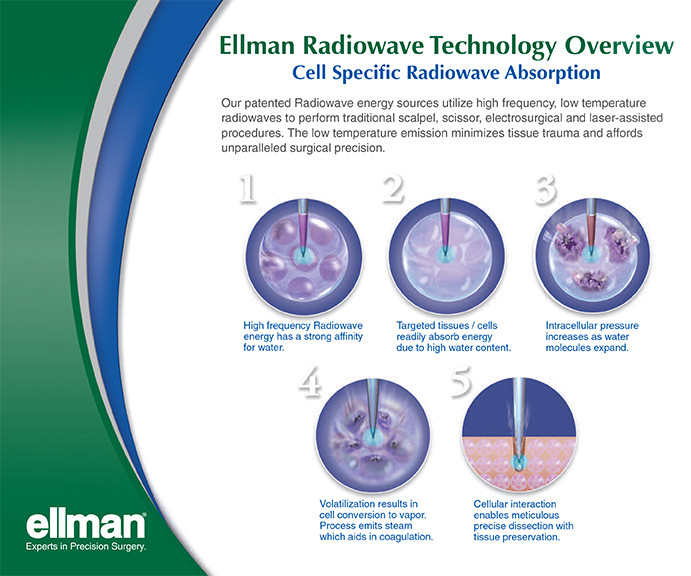 Ellman Radiowave Technology Overview
Cell Specific Radiowave Absorption

Our patented Radiowave energy sources utilize high frequency, low temperature radiowaves to perform traditional scalpel, scissor, electrosurgical and laser-assisted procedures. The low temperature emission minimizes tissue trauma and affords unparalleled surgical precision.

1

High frequency Radiowave energy has a strong affinity for water.

2

Targeted tissues / cells readily absorb energy due to high water content.

3

Intracellular pressure increases as water molecules expand.

4

Volatilization results in cell conversion to vapor. Process emits steam which aids in coagulation.

5

Cellular interaction enables meticulous precise dissection with tissue preservation.

ellman
Experts in Precision Surgery.